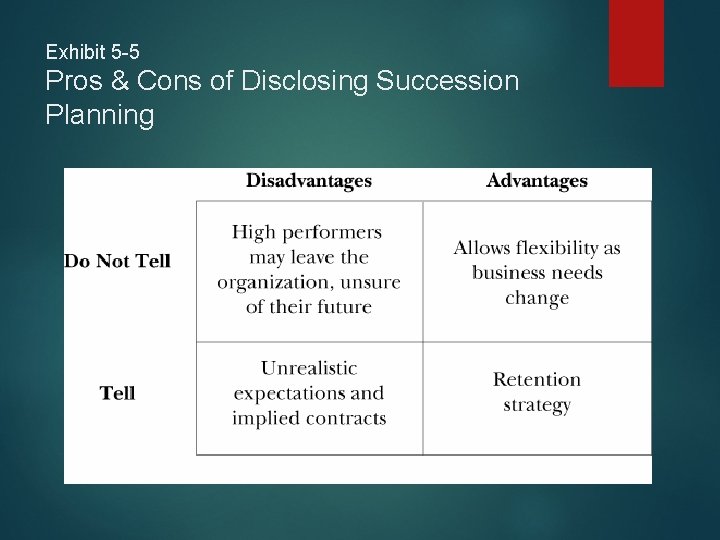 Exhibit 5-5
Pros & Cons of Disclosing Succession Planning

| | Disadvantages | Advantages |
|---|---|---|
| Do Not Tell | High performers may leave the organization, unsure of their future | Allows flexibility as business needs change |
| Tell | Unrealistic expectations and implied contracts | Retention strategy |